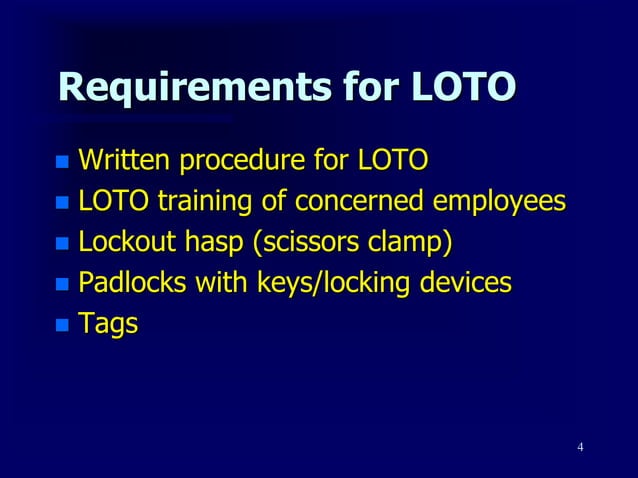 Requirements for LOTO

- Written procedure for LOTO
- LOTO training of concerned employees
- Lockout hasp (scissors clamp)
- Padlocks with keys/locking devices
- Tags

4